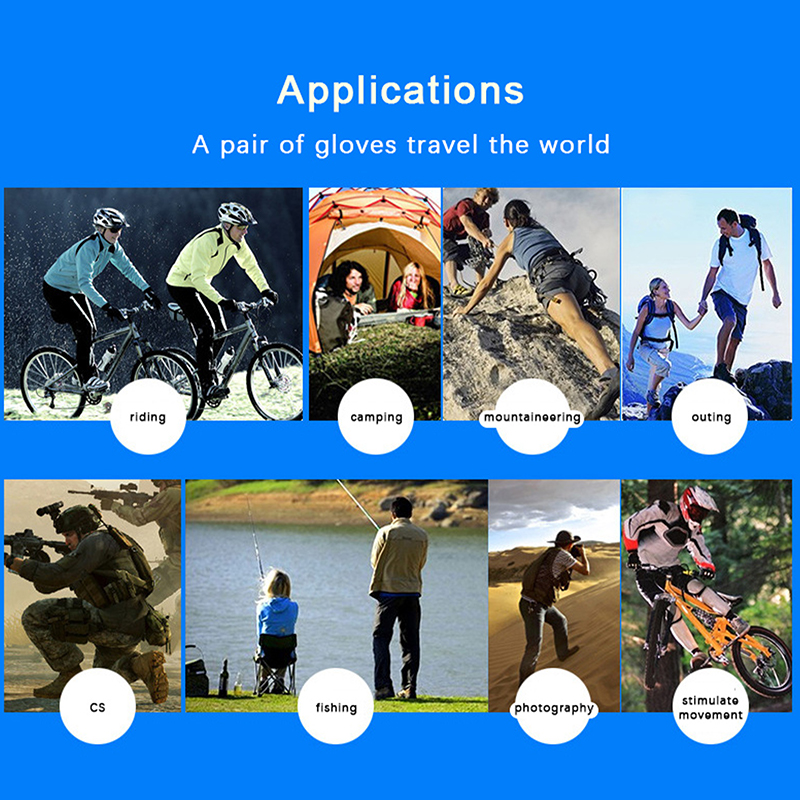 Applications

A pair of gloves travel the world

riding

camping

mountaineering

outing

CS

fishing

photography

stimulate movement